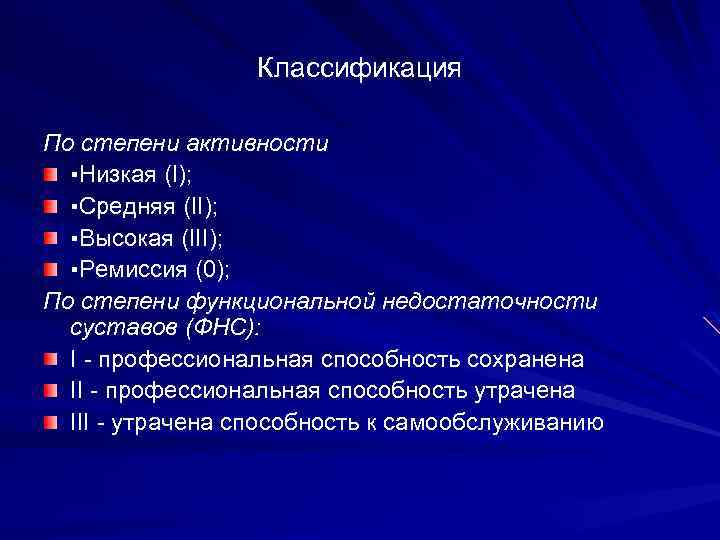 Классификация

По степени активности
▪Низкая (I);
▪Средняя (II);
▪Высокая (III);
▪Ремиссия (0);
По степени функциональной недостаточности суставов (ФНС):
I - профессиональная способность сохранена
II - профессиональная способность утрачена
III - утрачена способность к самообслуживанию